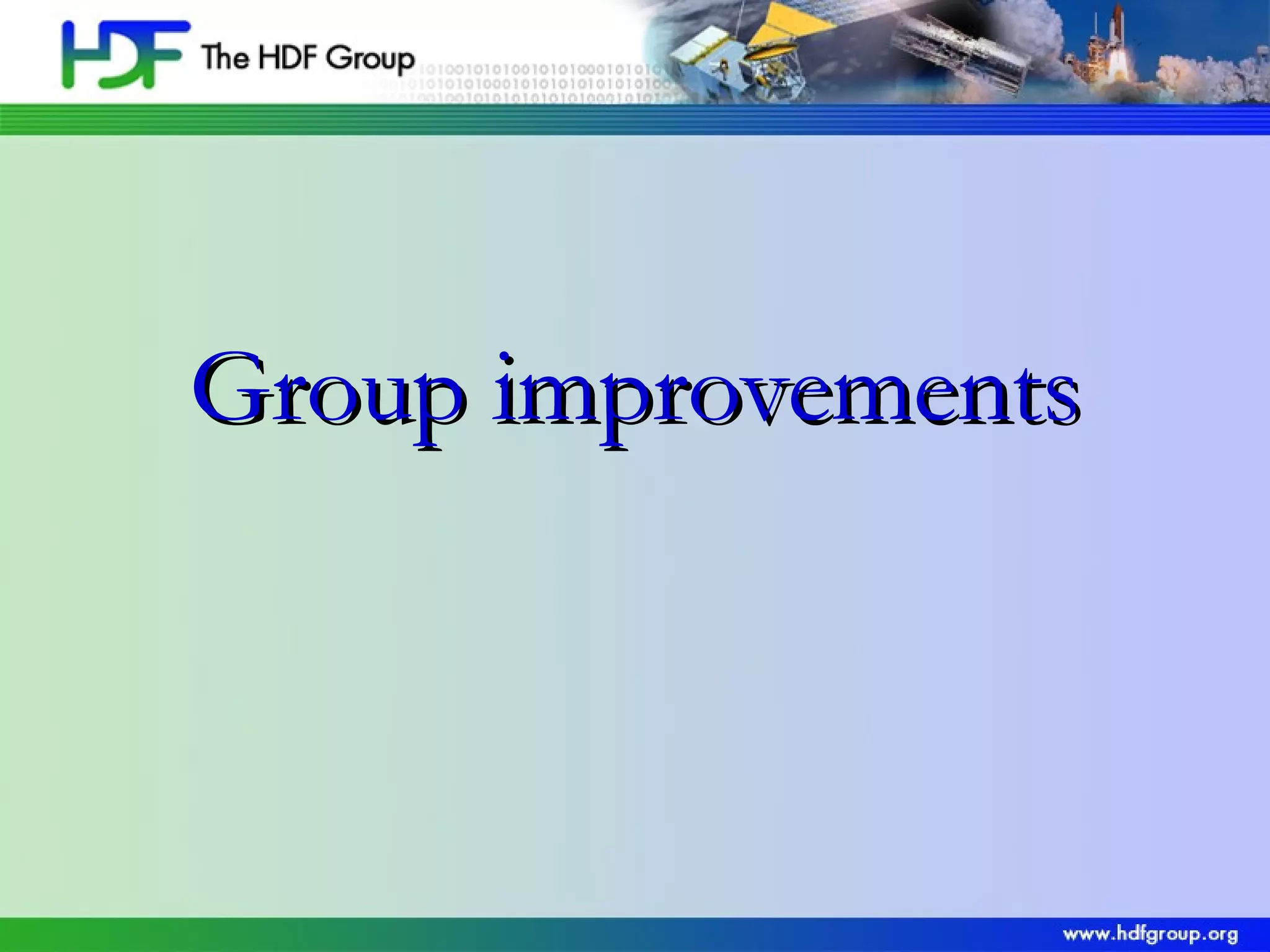 HDF The HDF Group

Group improvements

www.hdfgroup.org